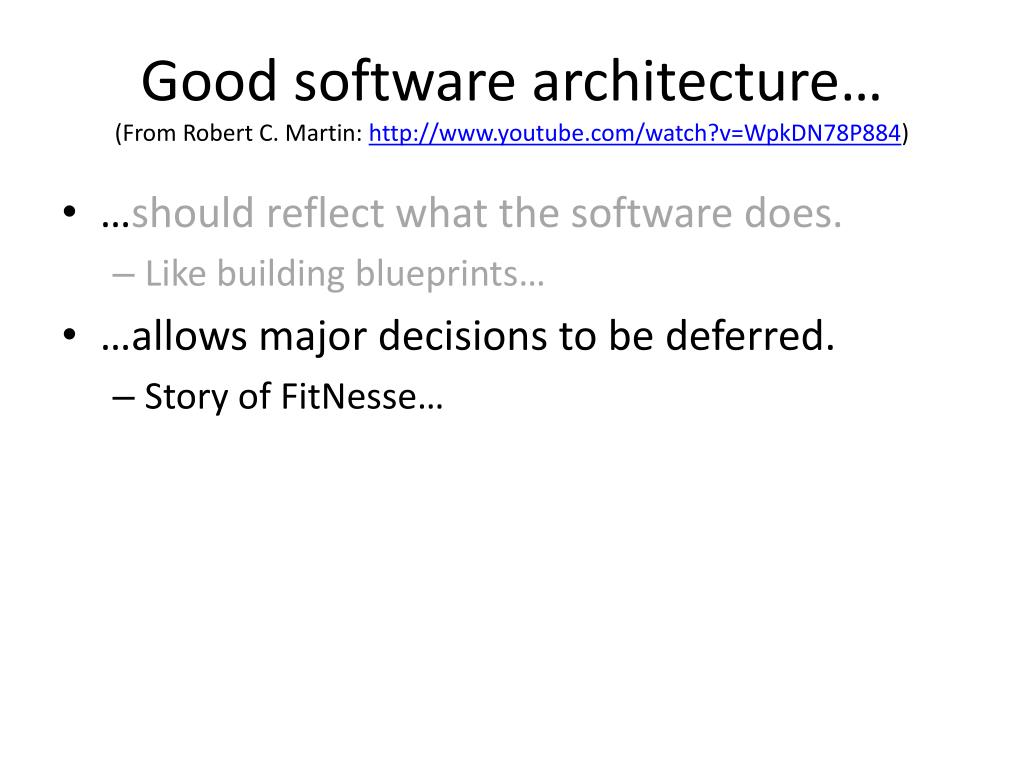 Good software architecture…
(From Robert C. Martin: http://www.youtube.com/watch?v=WpkDN78P884)

• …should reflect what the software does.
– Like building blueprints…
• …allows major decisions to be deferred.
– Story of FitNesse…